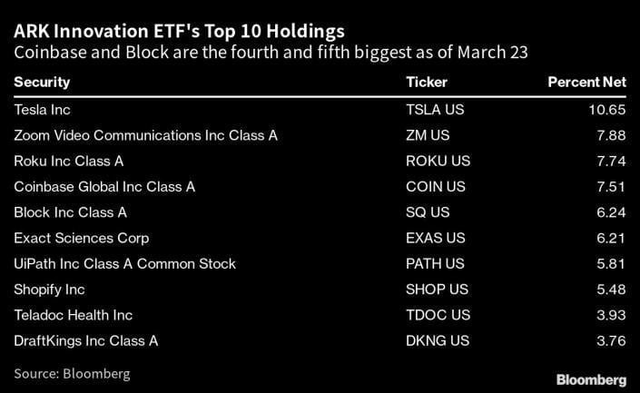 ARK Innovation ETF's Top 10 Holdings
Coinbase and Block are the fourth and fifth biggest as of March 23

| Security | Ticker | Percent Net |
|---|---|---|
| Tesla Inc | TSLA US | 10.65 |
| Zoom Video Communications Inc Class A | ZM US | 7.88 |
| Roku Inc Class A | ROKU US | 7.74 |
| Coinbase Global Inc Class A | COIN US | 7.51 |
| Block Inc Class A | SQ US | 6.24 |
| Exact Sciences Corp | EXAS US | 6.21 |
| UiPath Inc Class A Common Stock | PATH US | 5.81 |
| Shopify Inc | SHOP US | 5.48 |
| Teladoc Health Inc | TDOC US | 3.93 |
| DraftKings Inc Class A | DKNG US | 3.76 |

Source: Bloomberg

Bloomberg